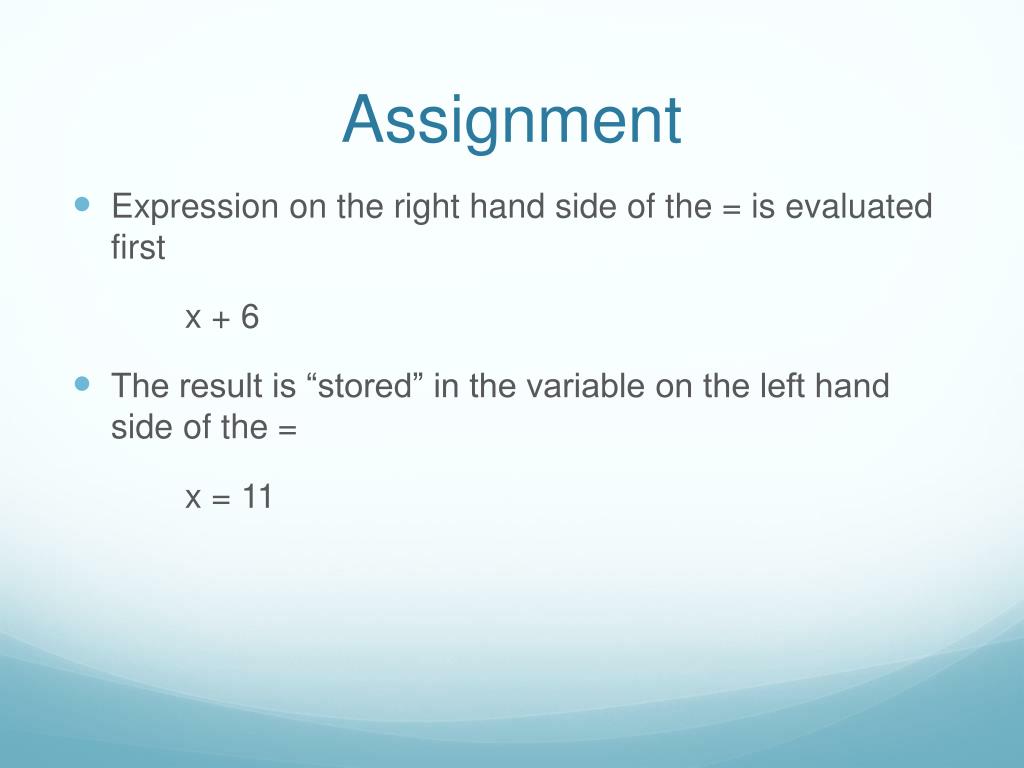 Assignment

Expression on the right hand side of the = is evaluated first

x + 6

The result is “stored” in the variable on the left hand side of the =

x = 11